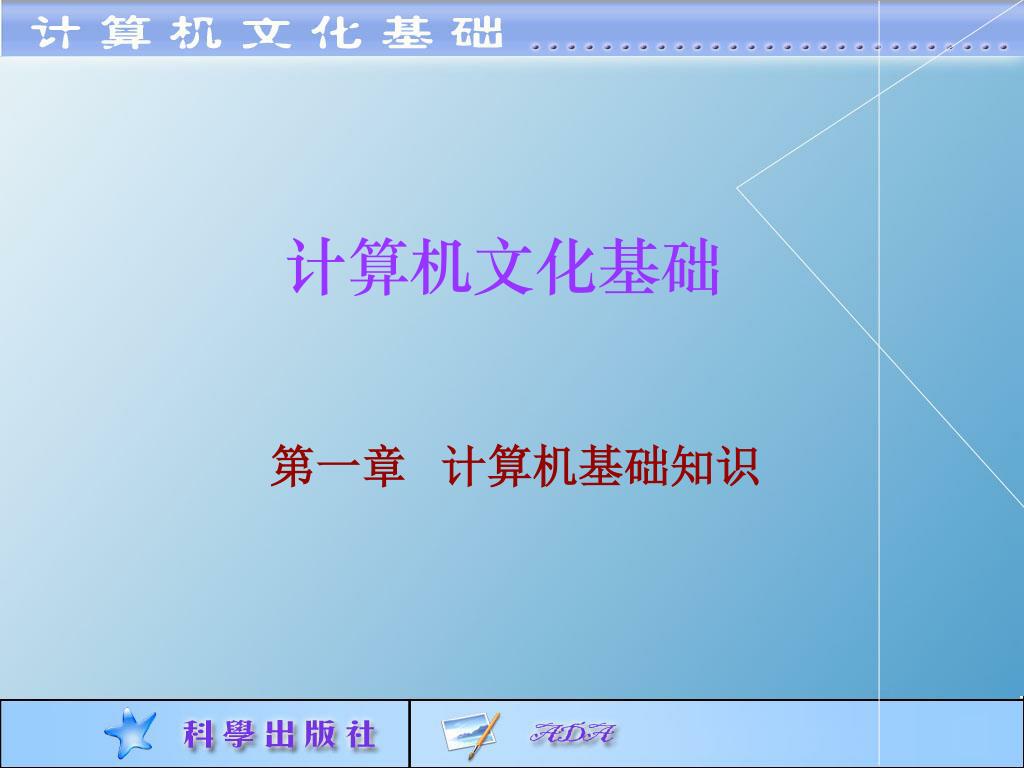 计算机文化基础

计算机文化基础

第一章 计算机基础知识

科學出版社

ADA